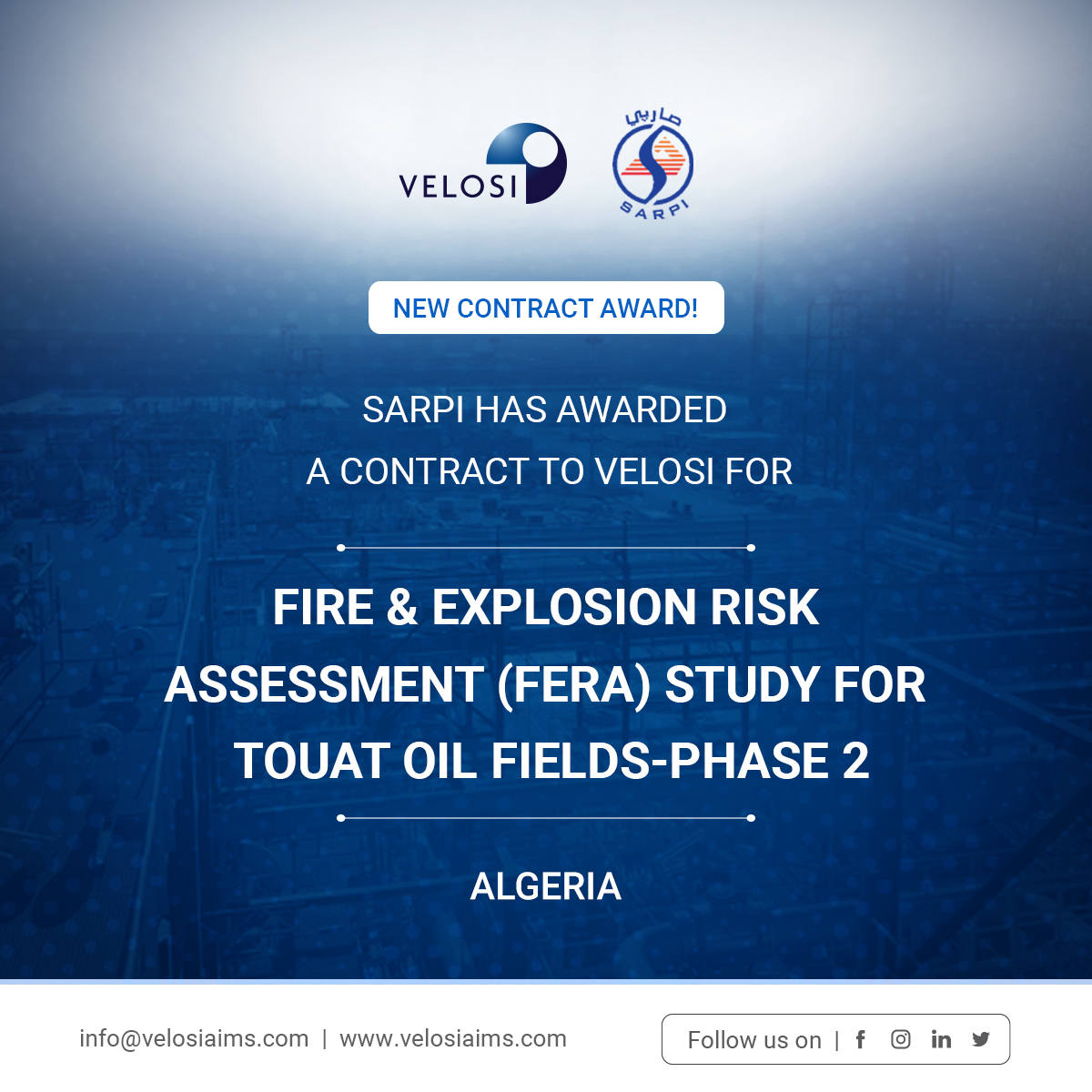 VELOSI

صاربي
SARPI

NEW CONTRACT AWARD!

SARPI HAS AWARDED
A CONTRACT TO VELOSI FOR

FIRE & EXPLOSION RISK ASSESSMENT (FERA) STUDY FOR TOUAT OIL FIELDS-PHASE 2

ALGERIA

info@velosiaims.com | www.velosiaims.com

Follow us on |